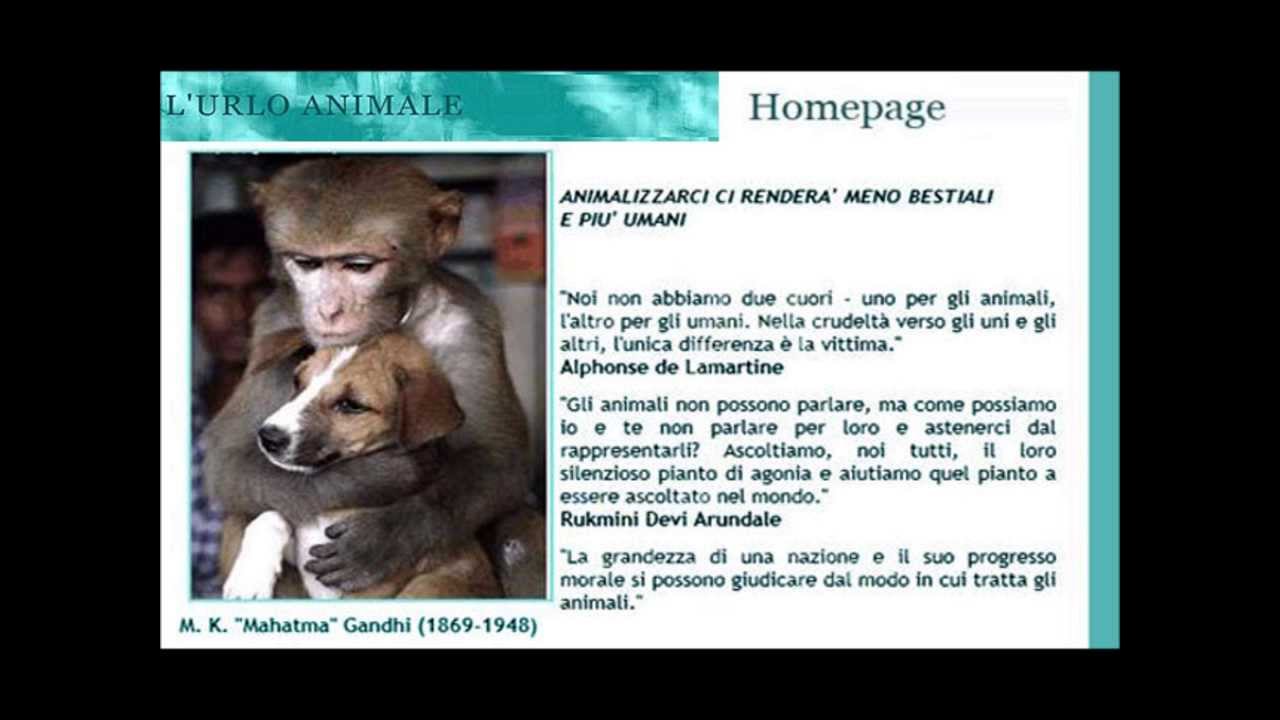 L'URLO ANIMALE

Homepage

ANIMALIZZARCI CI RENDERA' MENO BESTIALI E PIU' UMANI

"Noi non abbiamo due cuori - uno per gli animali, l'altro per gli umani. Nella crudeltà verso gli uni e gli altri, l'unica differenza è la vittima."
Alphonse de Lamartine

"Gli animali non possono parlare, ma come possiamo io e te non parlare per loro e astenerci dal rappresentarli? Ascoltiamo, noi tutti, il loro silenzioso pianto di agonia e aiutiamo quel pianto a essere ascoltato nel mondo."
Rukmini Devi Arundale

"La grandezza di una nazione e il suo progresso morale si possono giudicare dal modo in cui tratta gli animali."

M. K. "Mahatma" Gandhi (1869-1948)